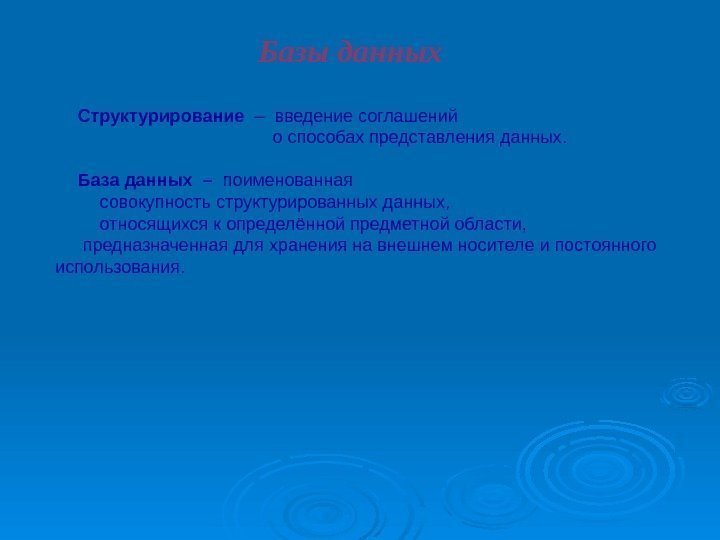 Базы данных

Структурирование – введение соглашений о способах представления данных.

База данных – поименованная совокупность структурированных данных, относящихся к определённой предметной области, предназначенная для хранения на внешнем носителе и постоянного использования.